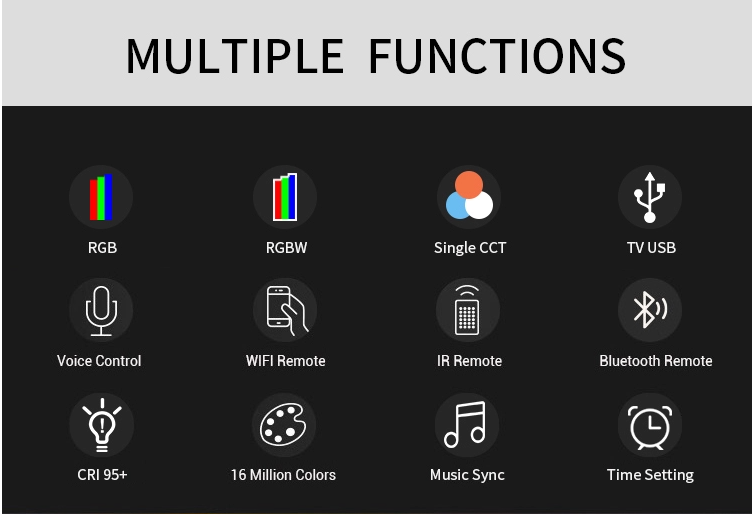 MULTIPLE FUNCTIONS

RGB

RGBW

Single CCT

TV USB

Voice Control

WIFI Remote

IR Remote

Bluetooth Remote

CRI 95+

16 Million Colors

Music Sync

Time Setting